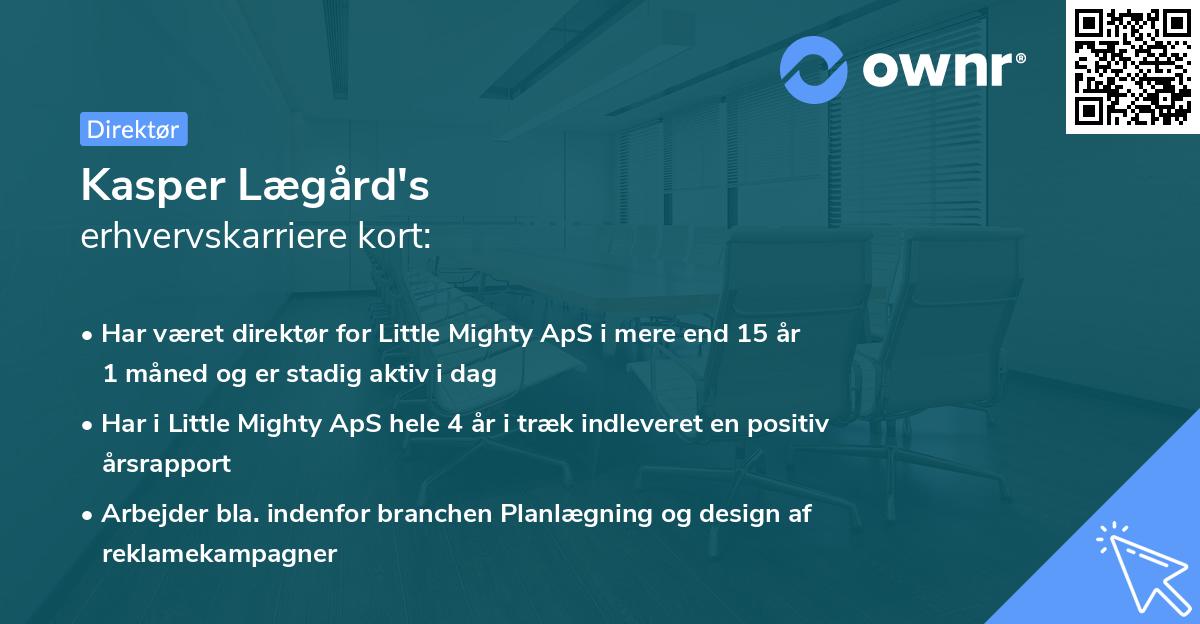 ownr®

Direktør

Kasper Lægård's
erhvervskarriere kort:

• Har været direktør for Little Mighty ApS i mere end 15 år 1 måned og er stadig aktiv i dag
• Har i Little Mighty ApS hele 4 år i træk indleveret en positiv årsrapport
• Arbejder bla. indenfor branchen Planlægning og design af reklamekampagner